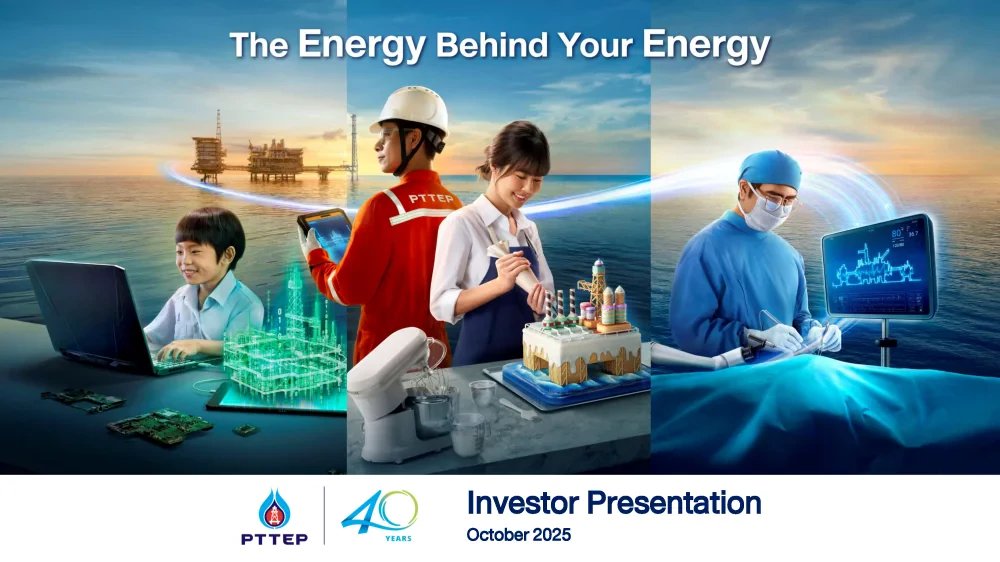 The Energy Behind Your Energy

PTTEP

PTTEP

40 YEARS

Investor Presentation

October 2025